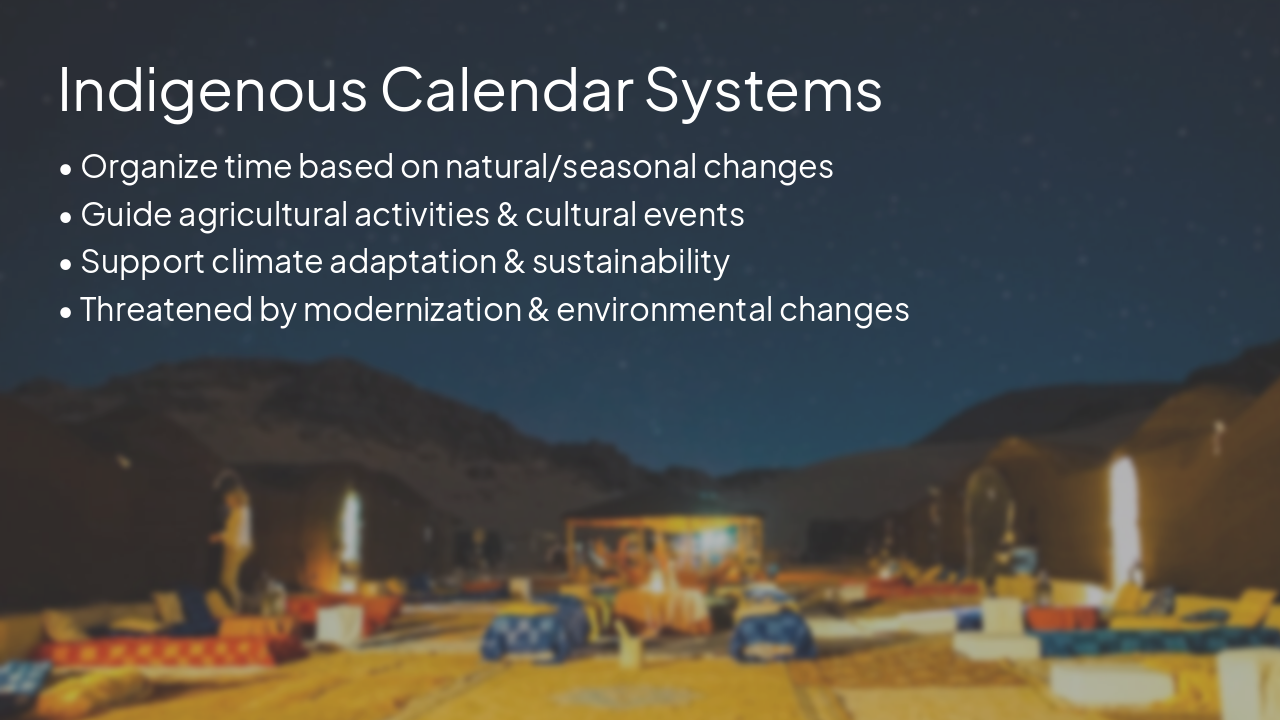 Indigenous Calendar Systems

• Organize time based on natural/seasonal changes
• Guide agricultural activities & cultural events
• Support climate adaptation & sustainability
• Threatened by modernization & environmental changes